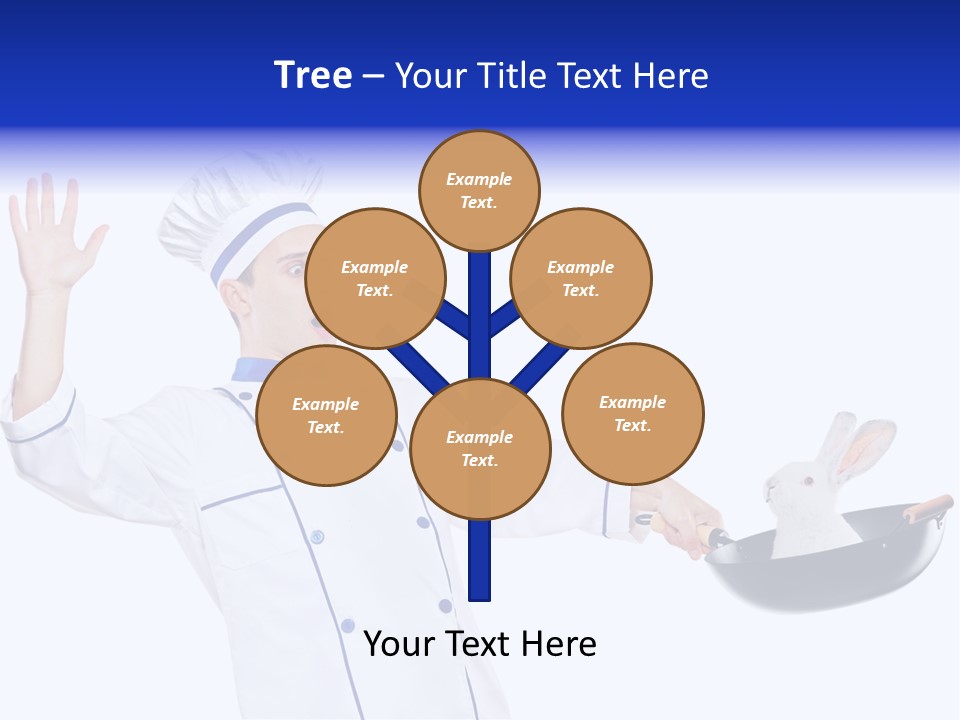 Tree – Your Title Text Here

Example Text.

Example Text.

Example Text.

Example Text.

Example Text.

Example Text.

Your Text Here